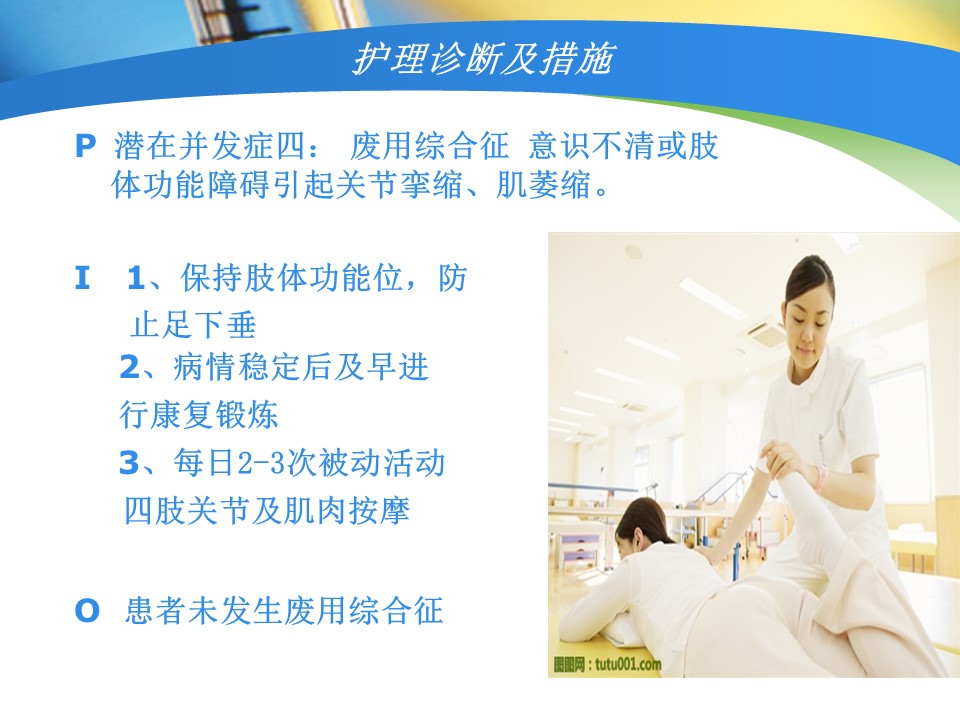 护理诊断及措施

P 潜在并发症四： 废用综合征 意识不清或肢体功能障碍引起关节挛缩、肌萎缩。

I 1、保持肢体功能位，防止足下垂
2、病情稳定后及早进行康复锻炼
3、每日2-3次被动活动四肢关节及肌肉按摩

O 患者未发生废用综合征

图图网：tutu001.com